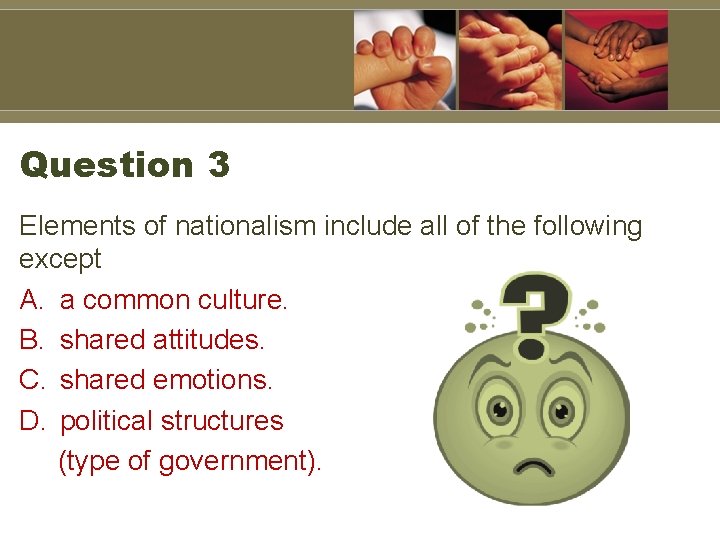 Question 3

Elements of nationalism include all of the following except

A. a common culture.
B. shared attitudes.
C. shared emotions.
D. political structures (type of government).

?